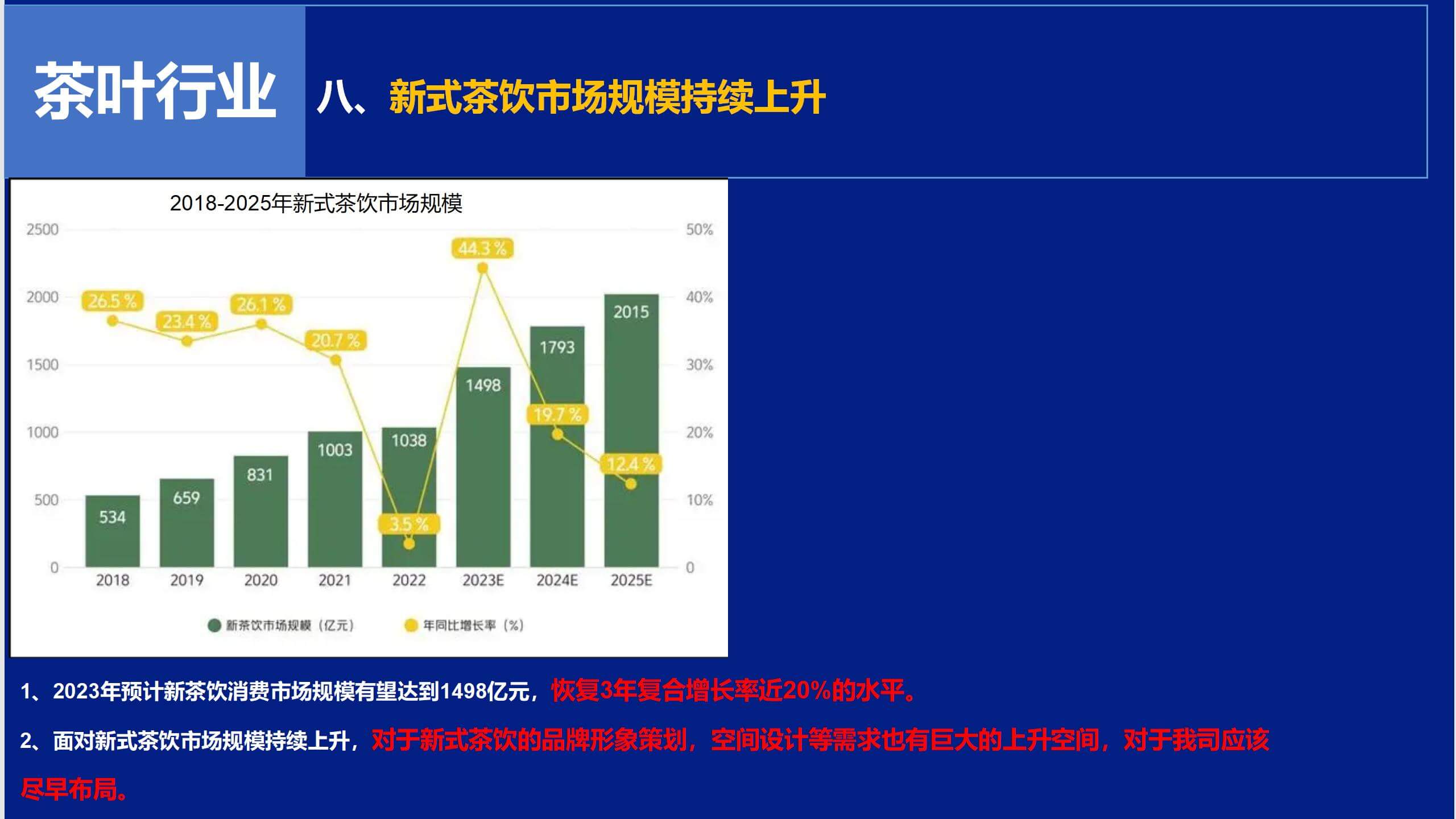 茶叶行业

八、新式茶饮市场规模持续上升

2018-2025年新式茶饮市场规模

2500
2000
1500
1000
500
0

50%
40%
30%
20%
10%
0

26.5 %
23.4 %
26.1 %
20.7 %
3.5 %
44.3 %
19.7 %
12.4 %

534
659
831
1003
1038
1498
1793
2015

2018
2019
2020
2021
2022
2023E
2024E
2025E

新茶饮市场规模（亿元）
年同比增长率（%）

1、2023年预计新茶饮消费市场规模有望达到1498亿元，恢复3年复合增长率近20%的水平。

2、面对新式茶饮市场规模持续上升，对于新式茶饮的品牌形象策划，空间设计等需求也有巨大的上升空间，对于我司应该尽早布局。